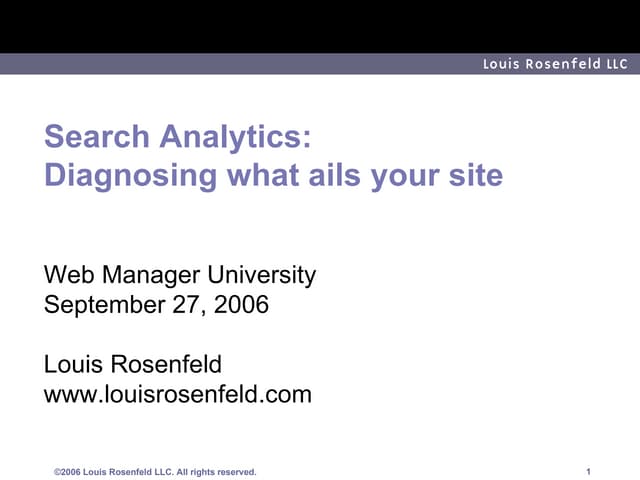 Louis Rosenfeld LLC

Search Analytics:
Diagnosing what ails your site

Web Manager University
September 27, 2006

Louis Rosenfeld
www.louisrosenfeld.com

©2006 Louis Rosenfeld LLC. All rights reserved.

1